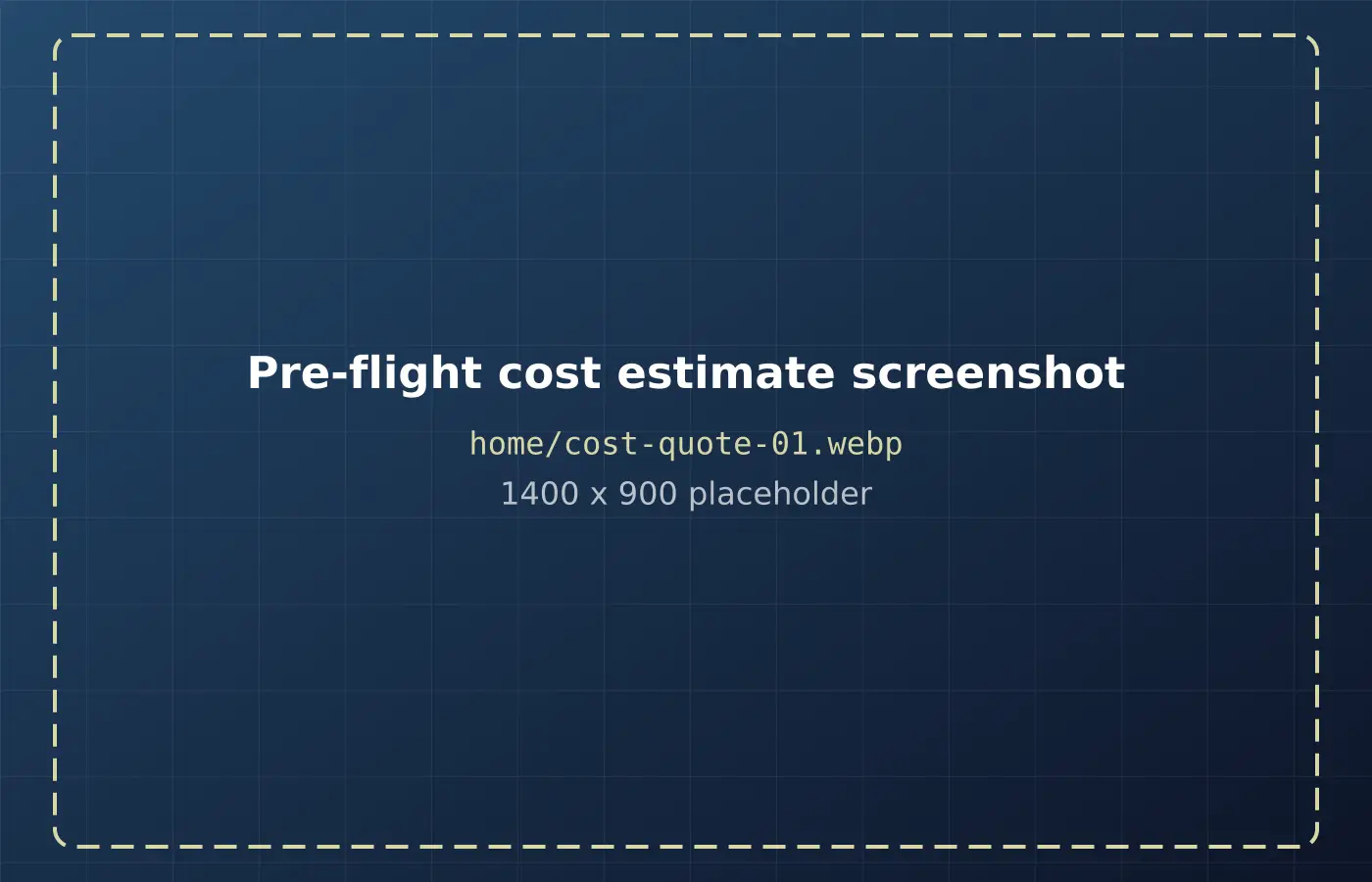 Pre-flight cost estimate screenshot

home/cost-quote-01.webp

1400 x 900 placeholder